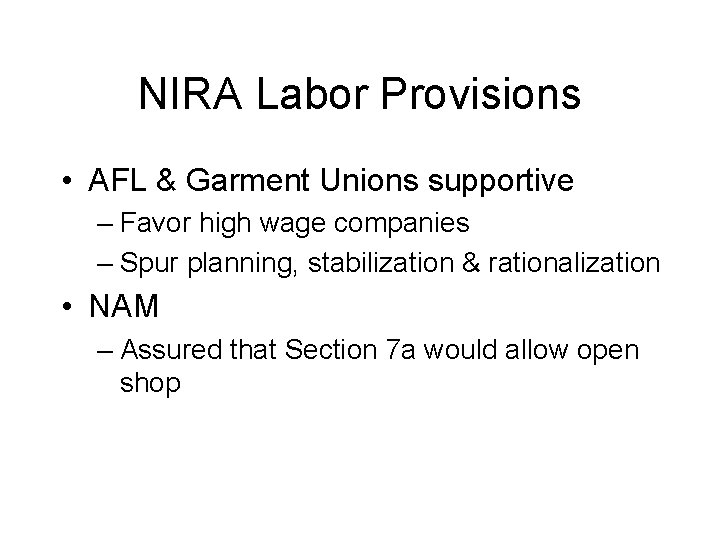 NIRA Labor Provisions

• AFL & Garment Unions supportive
– Favor high wage companies
– Spur planning, stabilization & rationalization

• NAM
– Assured that Section 7a would allow open shop